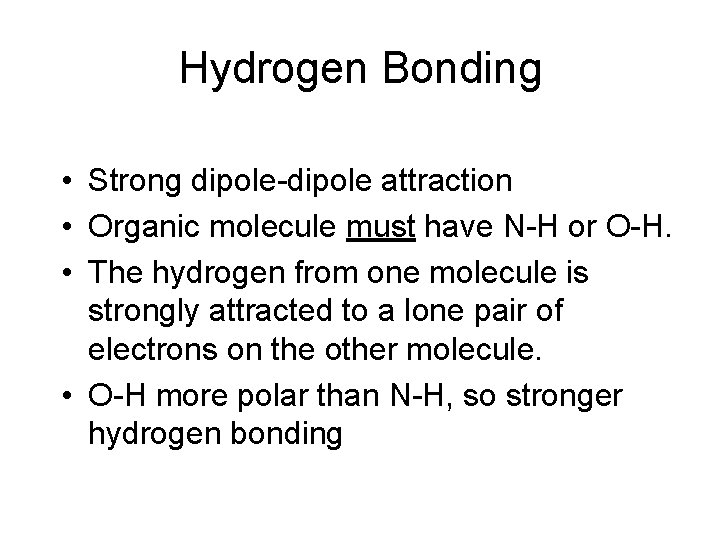 Hydrogen Bonding

• Strong dipole-dipole attraction
• Organic molecule must have N-H or O-H.
• The hydrogen from one molecule is strongly attracted to a lone pair of electrons on the other molecule.
• O-H more polar than N-H, so stronger hydrogen bonding